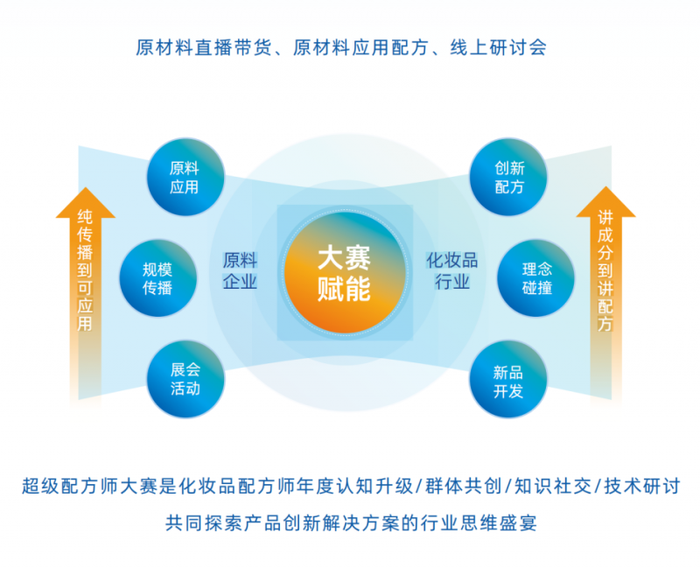 原材料直播带货、原材料应用配方、线上研讨会

纯传播到可应用

原料应用

规模传播

展会活动

原料企业

大赛赋能

化妆品行业

创新配方

理念碰撞

新品开发

讲成分到讲配方

超级配方师大赛是化妆品配方师年度认知升级/群体共创/知识社交/技术研讨

共同探索产品创新解决方案的行业思维盛宴